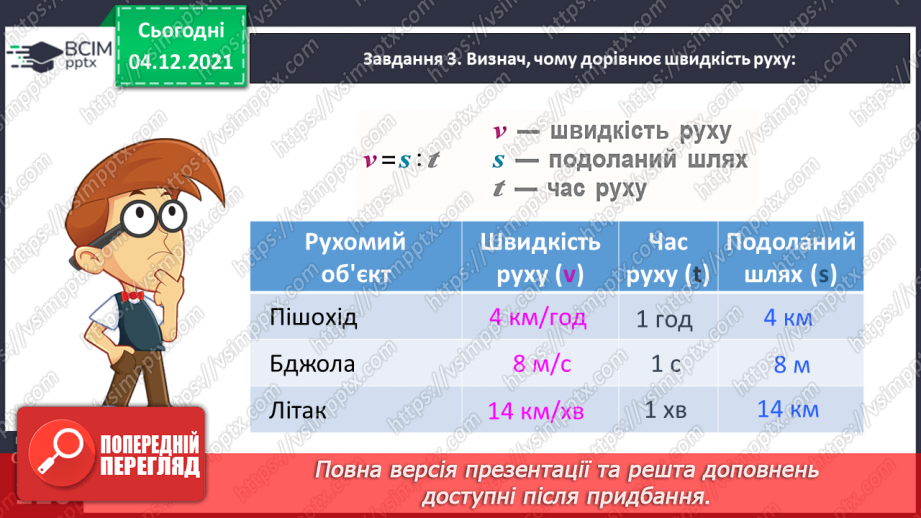 ВСІМ pptx

Сьогодні 04.12.2021

Завдання 3. Визнач, чому дорівнює швидкість руху:

$v = s : t$

$v$ — швидкість руху
$s$ — подоланий шлях
$t$ — час руху

| Рухомий об'єкт | Швидкість руху (v) | Час руху (t) | Подоланий шлях (s) |
|---|---|---|---|
| Пішохід | 4 км/год | 1 год | 4 км |
| Бджола | 8 м/с | 1 с | 8 м |
| Літак | 14 км/хв | 1 хв | 14 км |

ПОПЕРЕДНІЙ ПЕРЕГЛЯД

Повна версія презентації та решта доповнень доступні після придбання.

https://vsimpptx.com